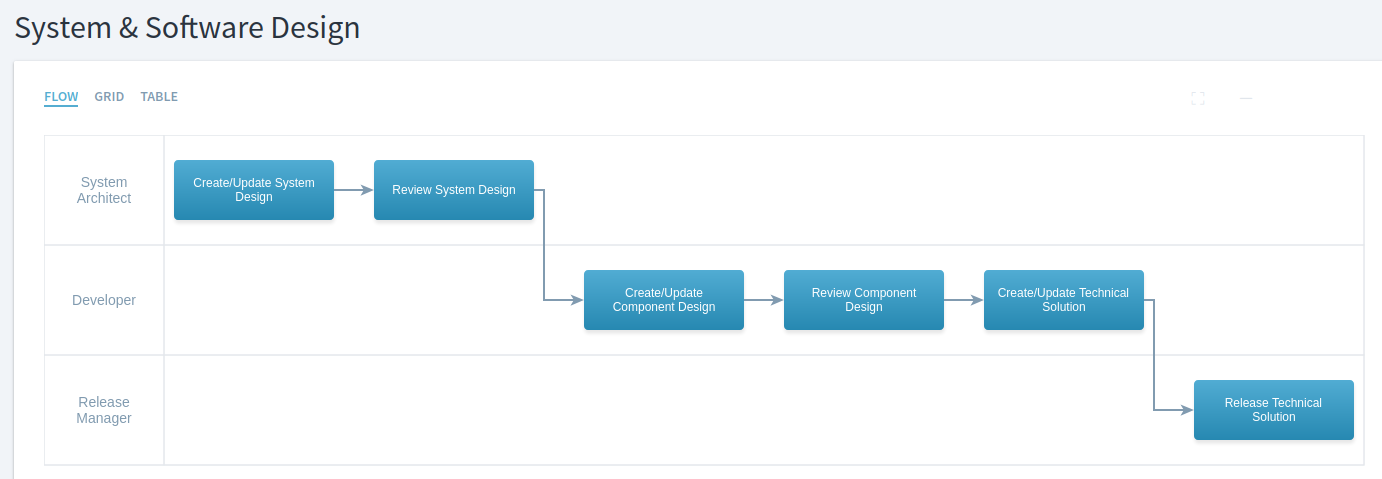 System & Software Design

FLOW GRID TABLE

System Architect

Create/Update System Design

Review System Design

Developer

Create/Update Component Design

Review Component Design

Create/Update Technical Solution

Release Manager

Release Technical Solution